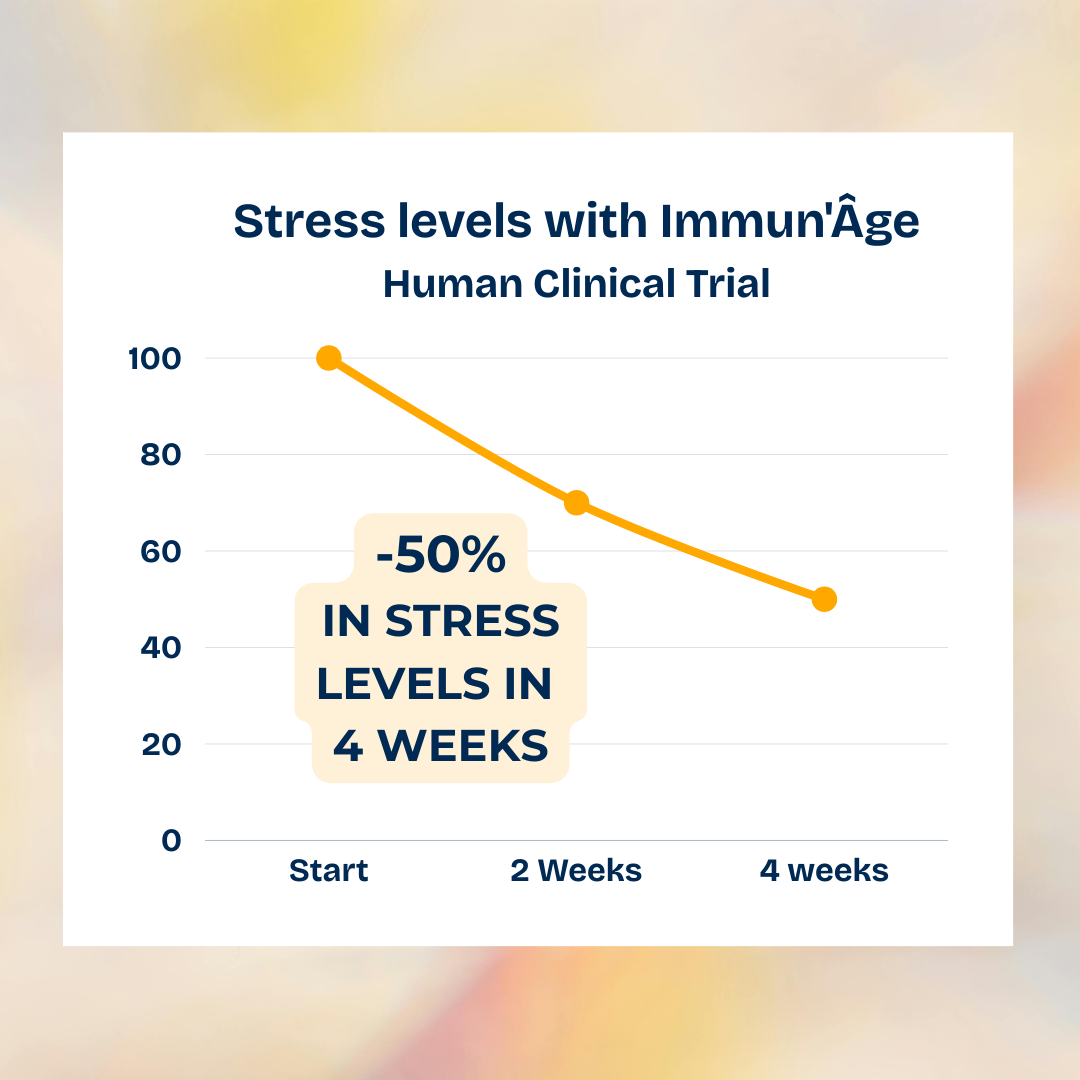 Stress levels with Immun'Âge
Human Clinical Trial

100
80
60
40
20
0

-50%
IN STRESS LEVELS IN 4 WEEKS

Start
2 Weeks
4 weeks